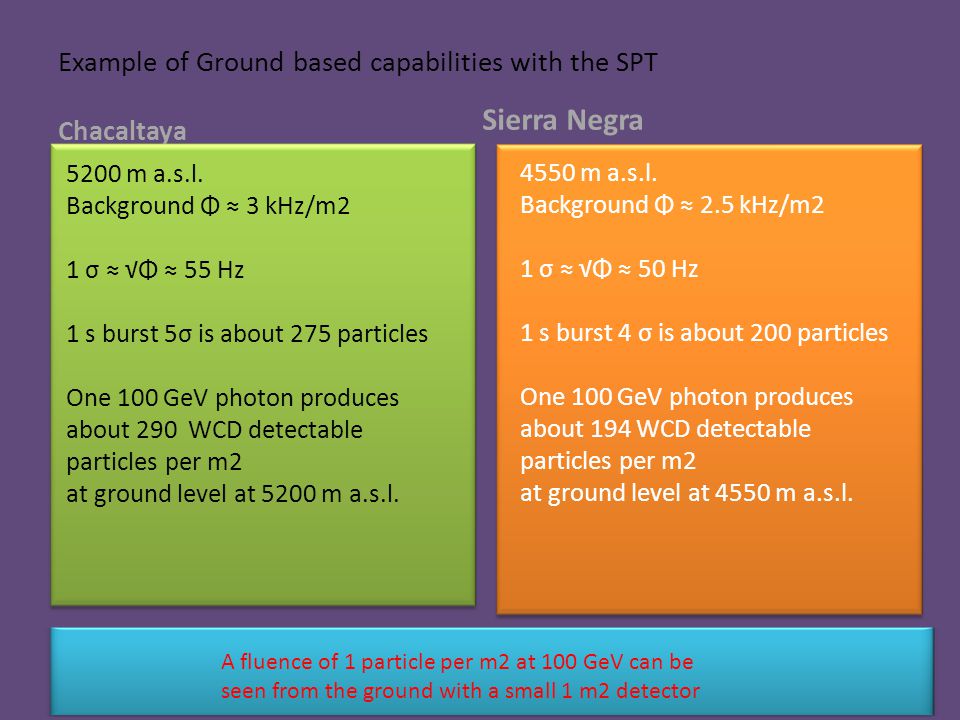 Example of Ground based capabilities with the SPT

Chacaltaya

5200 m a.s.l.
Background Φ ≈ 3 kHz/m2

1 σ ≈ √Φ ≈ 55 Hz

1 s burst 5σ is about 275 particles

One 100 GeV photon produces about 290 WCD detectable particles per m2 at ground level at 5200 m a.s.l.

Sierra Negra

4550 m a.s.l.
Background Φ ≈ 2.5 kHz/m2

1 σ ≈ √Φ ≈ 50 Hz

1 s burst 4 σ is about 200 particles

One 100 GeV photon produces about 194 WCD detectable particles per m2 at ground level at 4550 m a.s.l.

A fluence of 1 particle per m2 at 100 GeV can be seen from the ground with a small 1 m2 detector